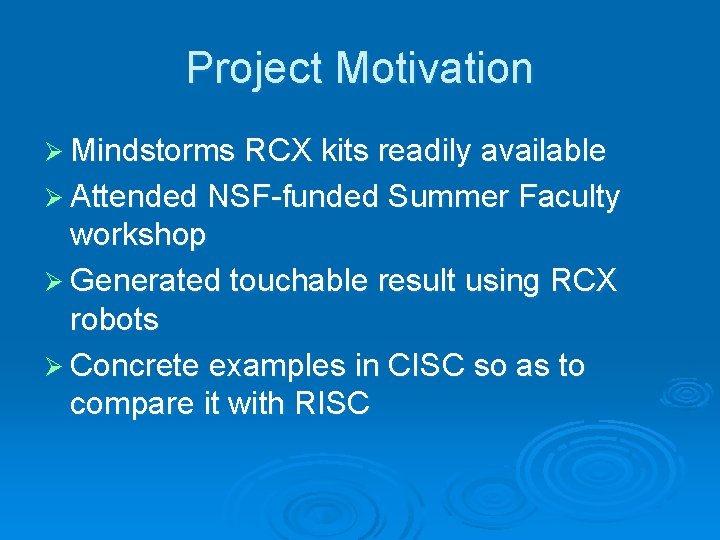 Project Motivation

➢ Mindstorms RCX kits readily available
➢ Attended NSF-funded Summer Faculty workshop
➢ Generated touchable result using RCX robots
➢ Concrete examples in CISC so as to compare it with RISC